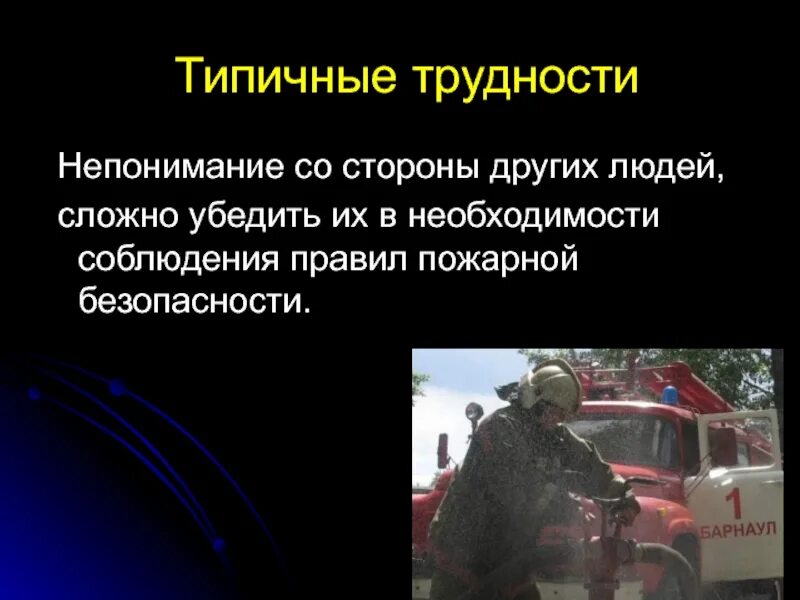 Типичные трудности

Непонимание со стороны других людей,

сложно убедить их в необходимости соблюдения правил пожарной безопасности.

1
БАРНАУЛ